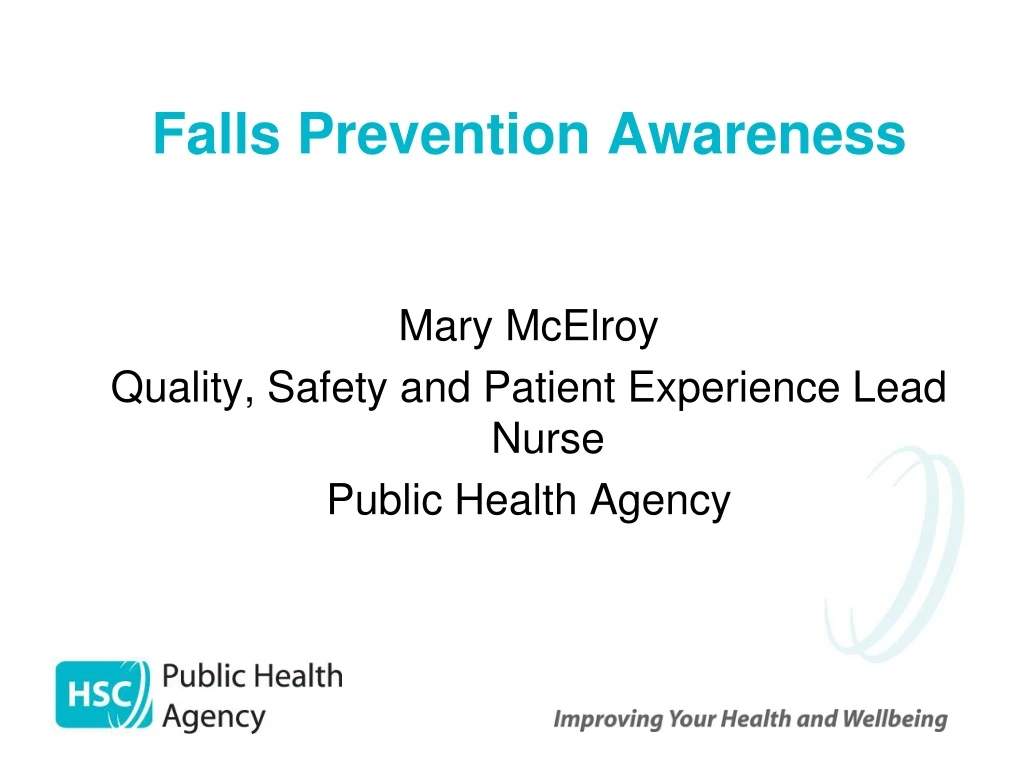 Falls Prevention Awareness

Mary McElroy
Quality, Safety and Patient Experience Lead Nurse
Public Health Agency

HSC Public Health Agency

Improving Your Health and Wellbeing